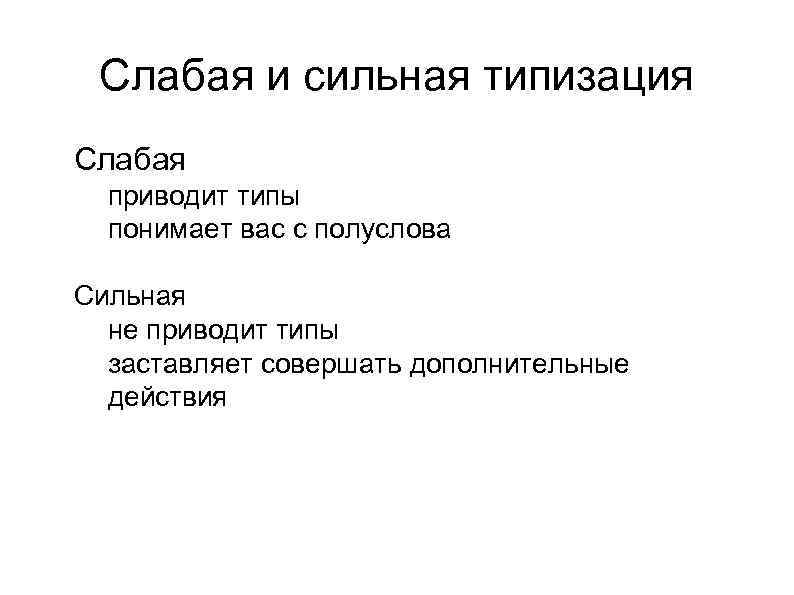 Слабая и сильная типизация

Слабая
приводит типы
понимает вас с полуслова

Сильная
не приводит типы
заставляет совершать дополнительные действия